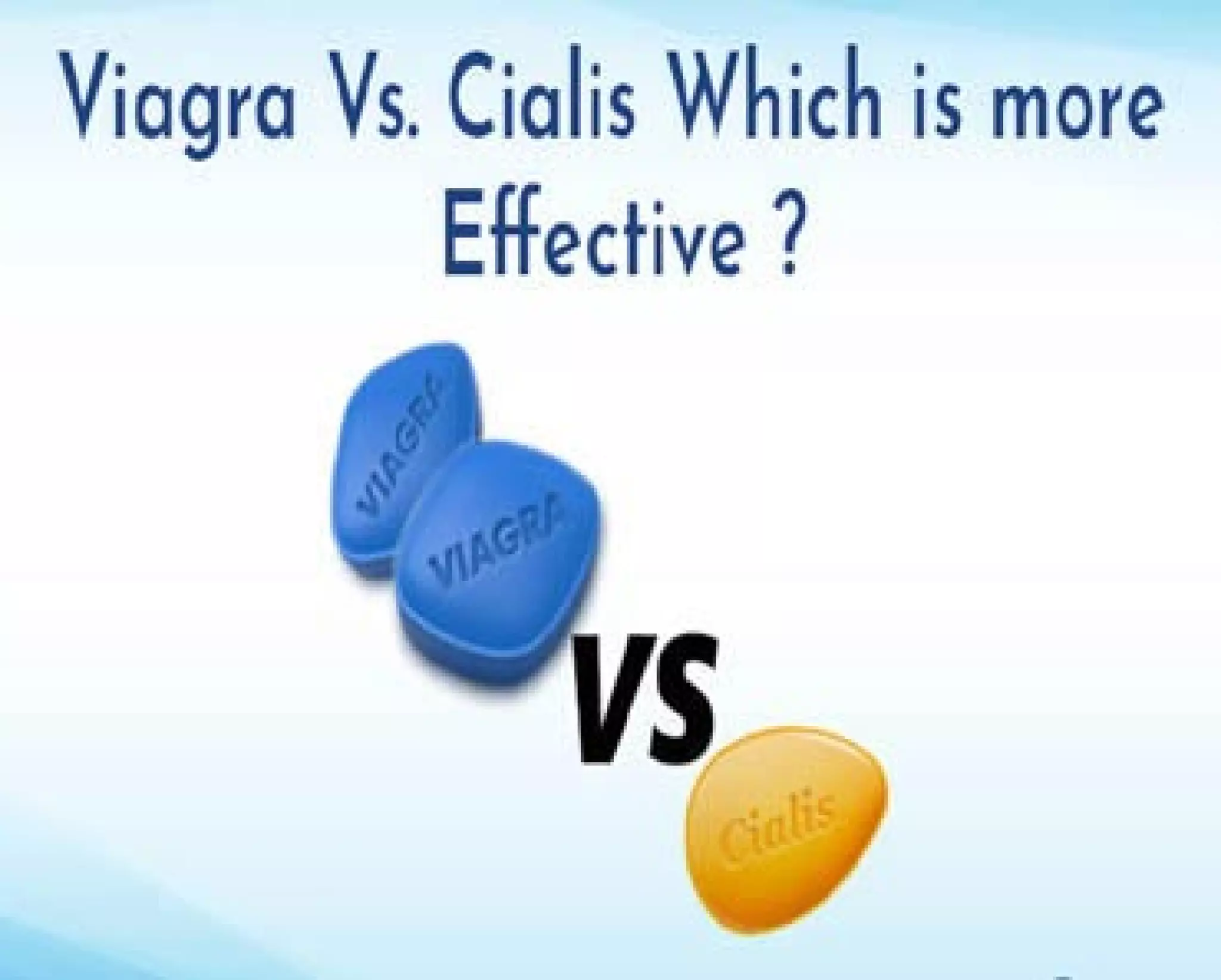 Viagra Vs. Cialis Which is more Effective ?

VIAGRA

VIAGRA

VS

Cialis